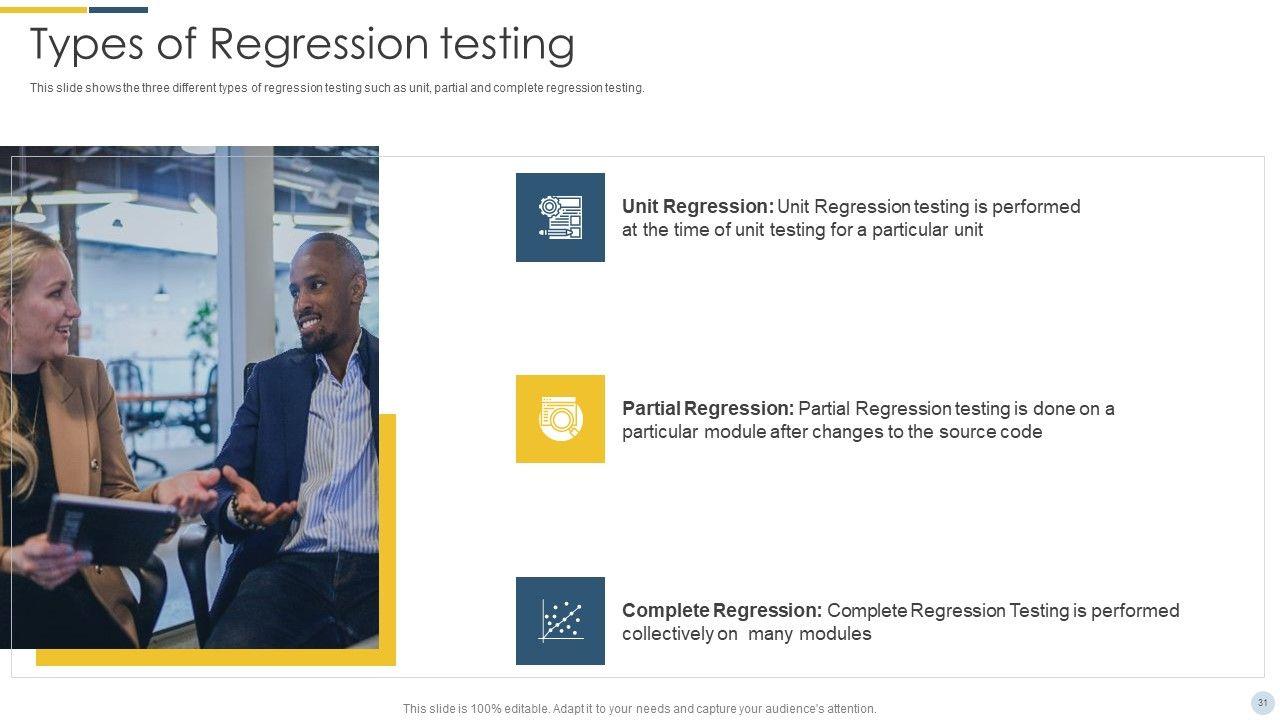 Types of Regression testing

This slide shows the three different types of regression testing such as unit, partial and complete regression testing.

Unit Regression: Unit Regression testing is performed at the time of unit testing for a particular unit

Partial Regression: Partial Regression testing is done on a particular module after changes to the source code

Complete Regression: Complete Regression Testing is performed collectively on many modules

This slide is 100% editable. Adapt it to your needs and capture your audience's attention.

31